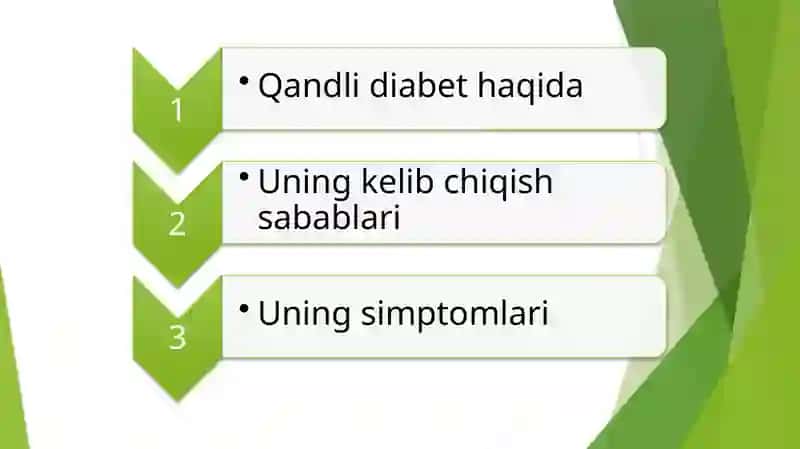 1

• Qandli diabet haqida

2

• Uning kelib chiqish sabablari

3

• Uning simptomlari